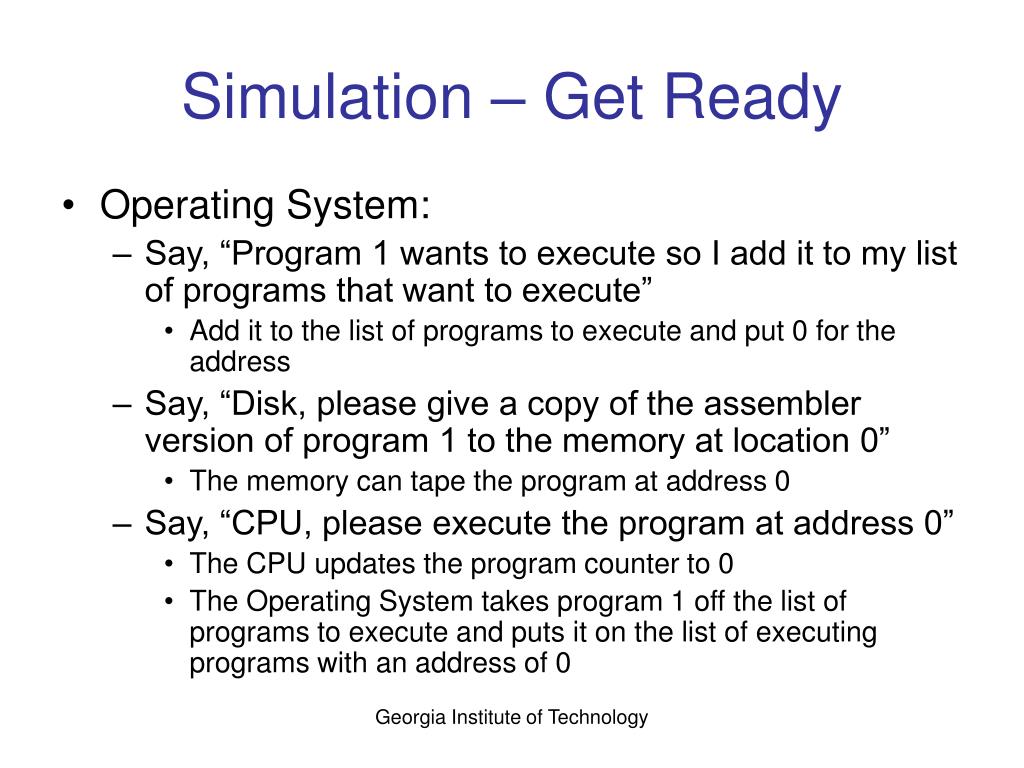 Simulation – Get Ready

• Operating System:
  – Say, “Program 1 wants to execute so I add it to my list of programs that want to execute”
    • Add it to the list of programs to execute and put 0 for the address
  – Say, “Disk, please give a copy of the assembler version of program 1 to the memory at location 0”
    • The memory can tape the program at address 0
  – Say, “CPU, please execute the program at address 0”
    • The CPU updates the program counter to 0
    • The Operating System takes program 1 off the list of programs to execute and puts it on the list of executing programs with an address of 0

Georgia Institute of Technology